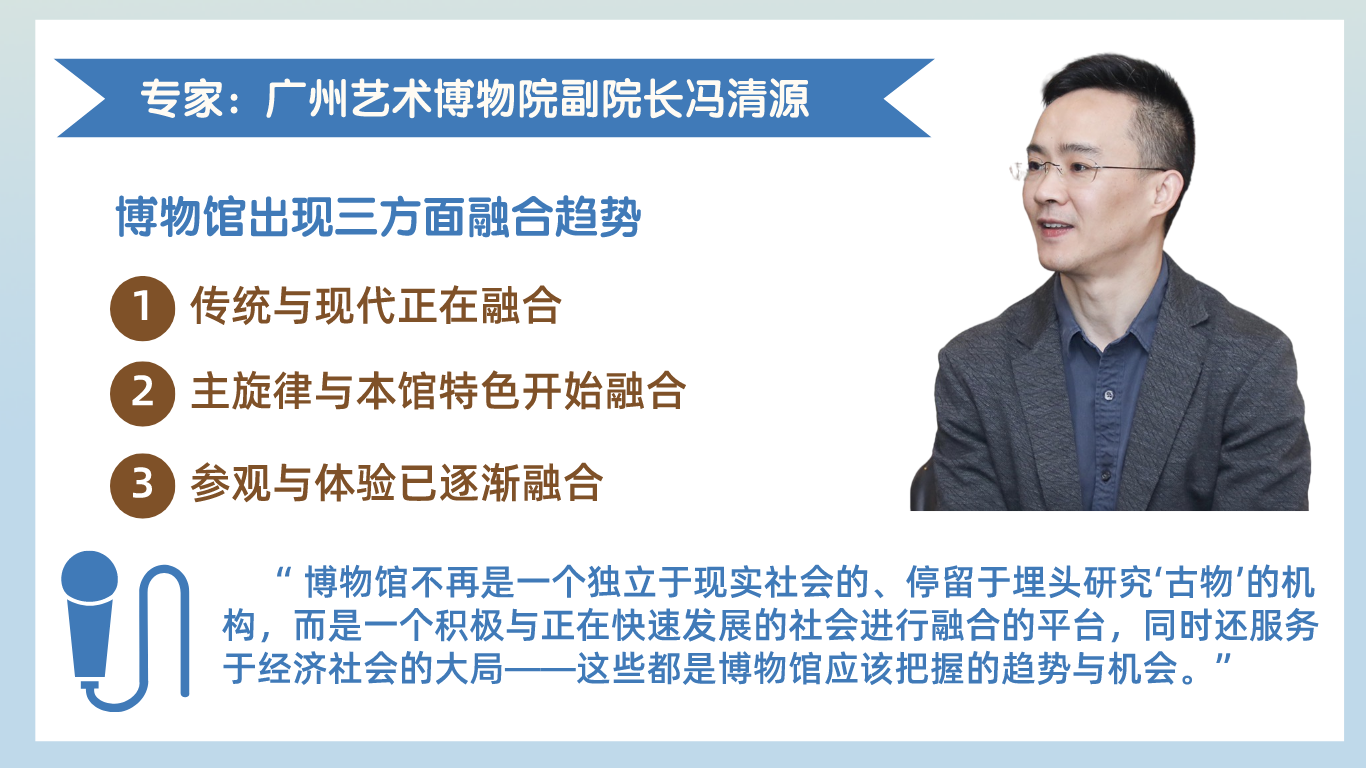 专家：广州艺术博物院副院长冯清源

博物馆出现三方面融合趋势

1 传统与现代正在融合

2 主旋律与本馆特色开始融合

3 参观与体验已逐渐融合

“ 博物馆不再是一个独立于现实社会的、停留于埋头研究‘古物’的机构，而是一个积极与正在快速发展的社会进行融合的平台，同时还服务于经济社会的大局——这些都是博物馆应该把握的趋势与机会。”